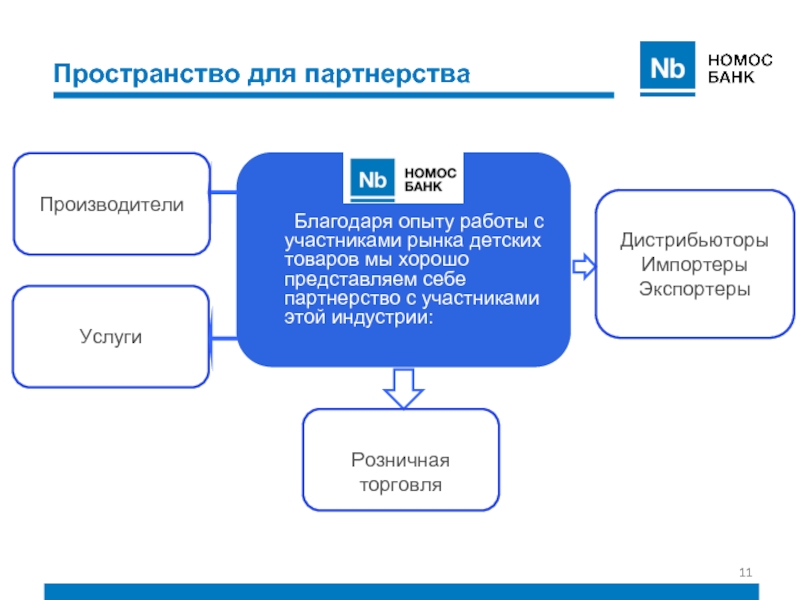 Пространство для партнерства

Nb НОМОС БАНК

Производители

Услуги

Nb НОМОС БАНК

Благодаря опыту работы с участниками рынка детских товаров мы хорошо представляем себе партнерство с участниками этой индустрии:

Дистрибьюторы
Импортеры
Экспортеры

Розничная торговля

11